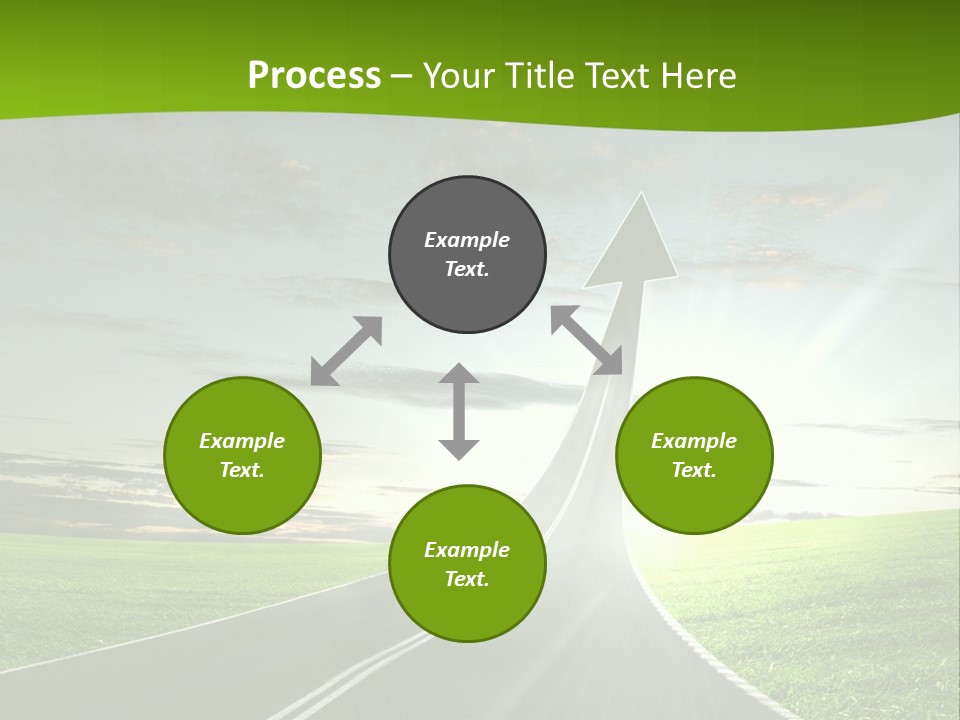 Process – Your Title Text Here

Example Text.

Example Text.

Example Text.

Example Text.